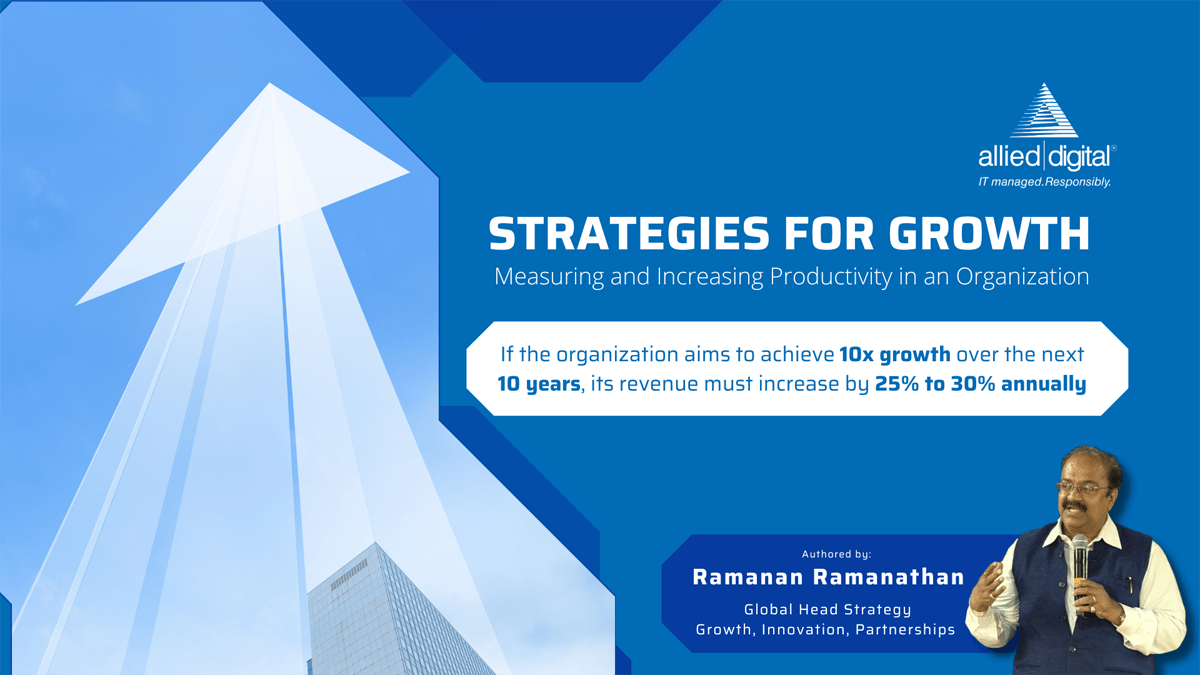 allied digital®
IT managed.Responsibly.

STRATEGIES FOR GROWTH
Measuring and Increasing Productivity in an Organization

If the organization aims to achieve 10x growth over the next 10 years, its revenue must increase by 25% to 30% annually

Authored by:
Ramanan Ramanathan
Global Head Strategy
Growth, Innovation, Partnerships